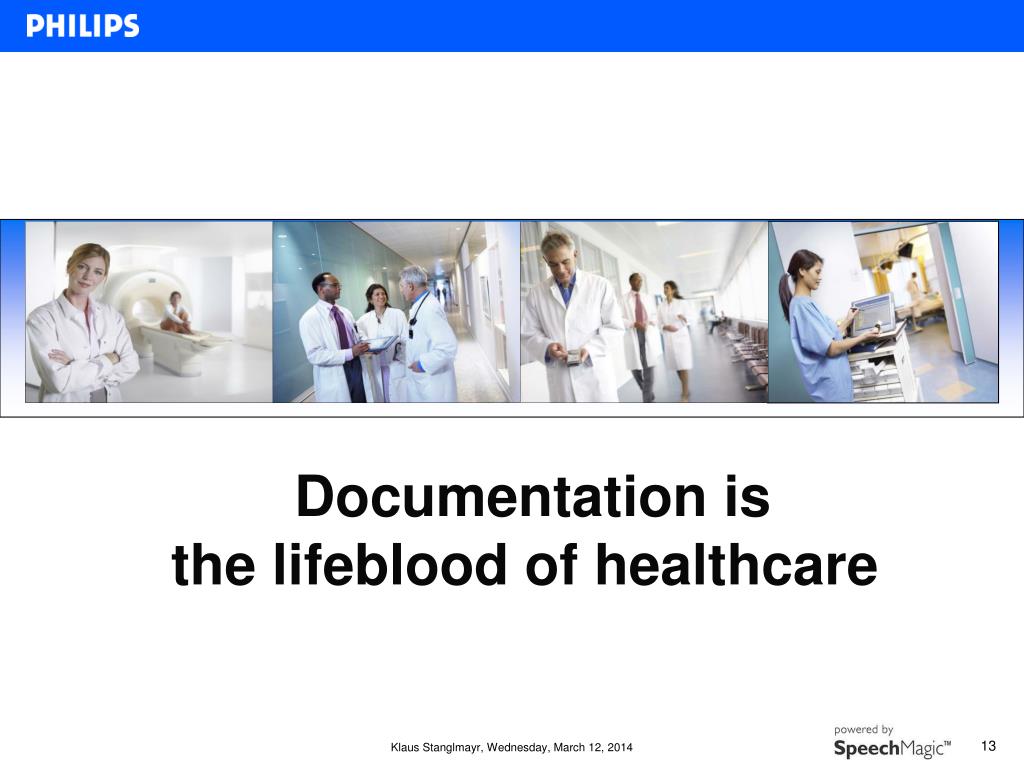 PHILIPS

Documentation is
the lifeblood of healthcare

Klaus Stanglmayr, Wednesday, March 12, 2014

powered by
SpeechMagic™

13